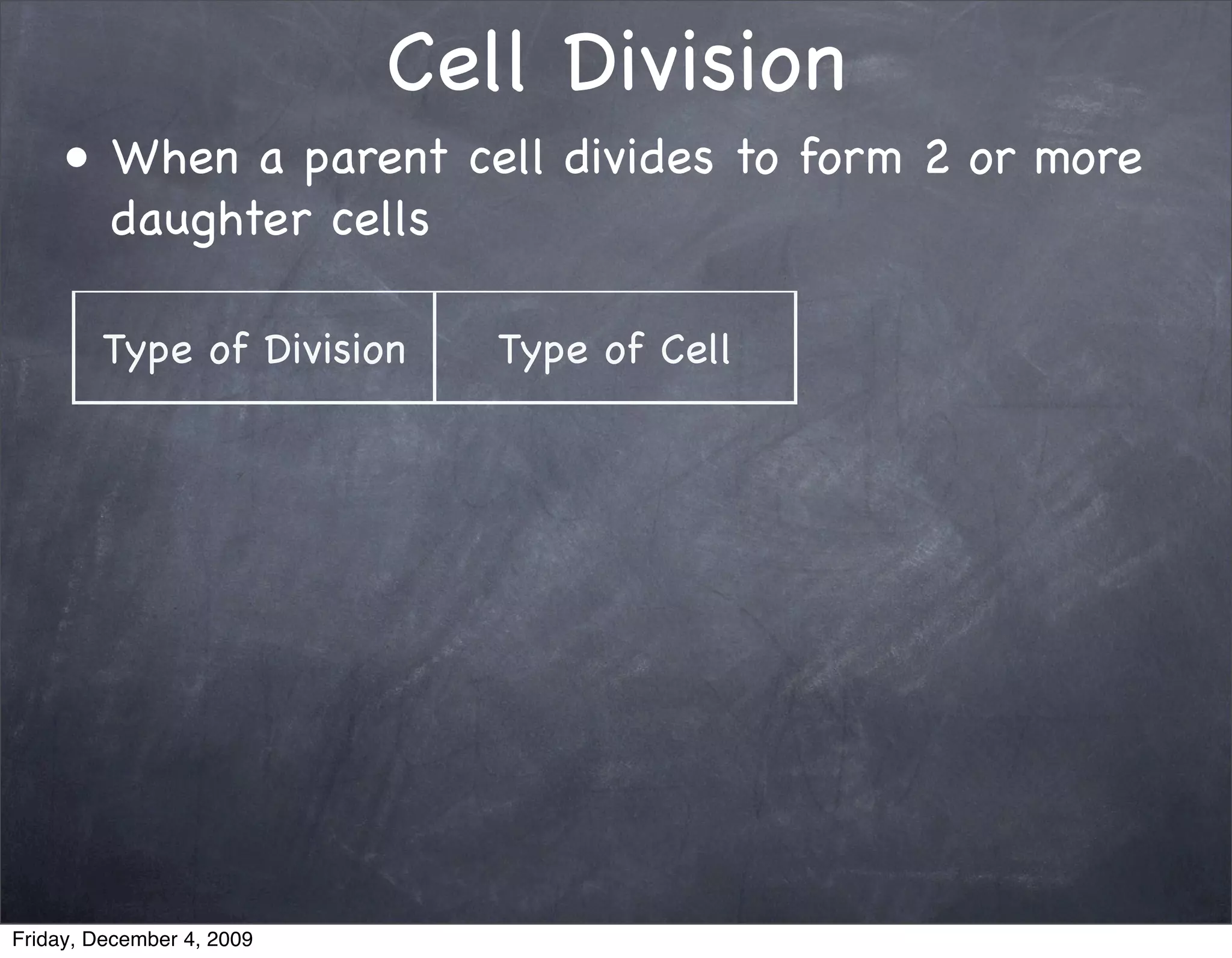 Cell Division

• When a parent cell divides to form 2 or more daughter cells

| Type of Division | Type of Cell |
|---|---|

Friday, December 4, 2009